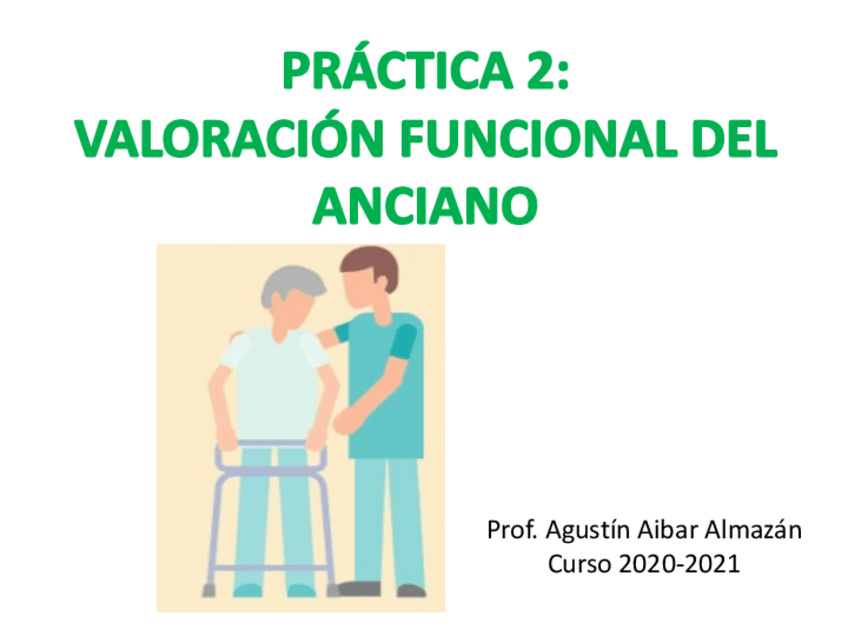 PRÁCTICA 2:
VALORACIÓN FUNCIONAL DEL ANCIANO

Prof. Agustín Aibar Almazán
Curso 2020-2021